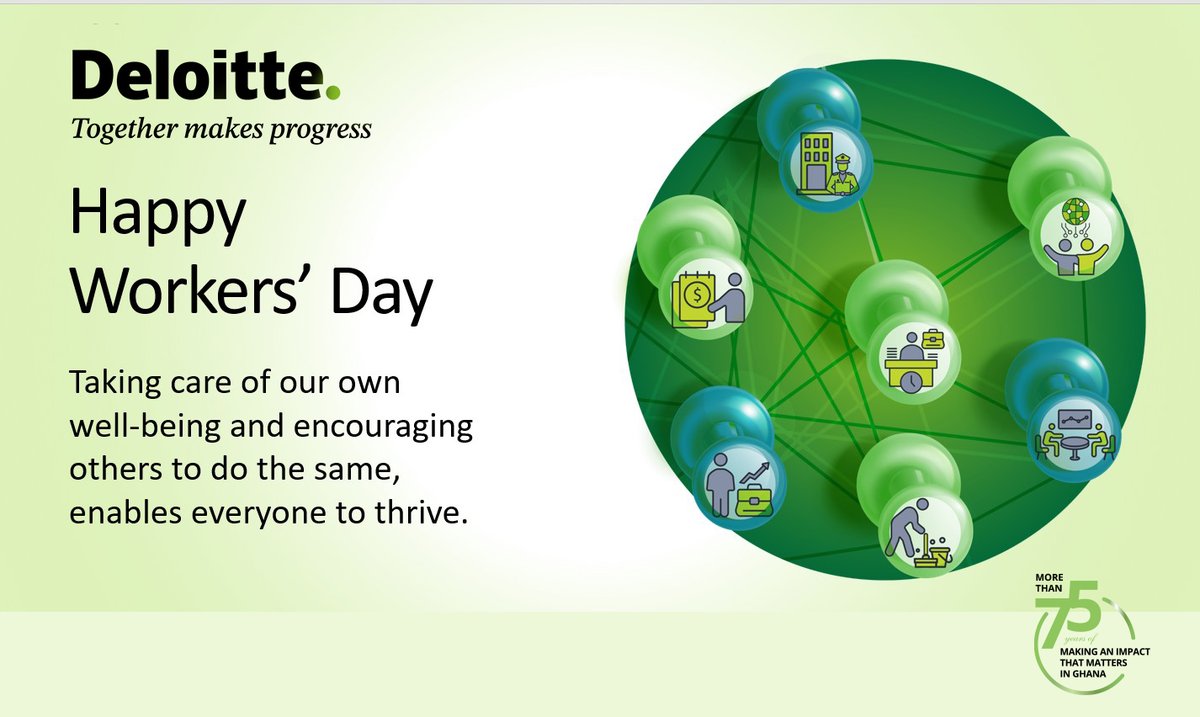 Deloitte.
Together makes progress

Happy Workers' Day

Taking care of our own well-being and encouraging others to do the same, enables everyone to thrive.

MORE THAN 75 years of MAKING AN IMPACT THAT MATTERS IN GHANA